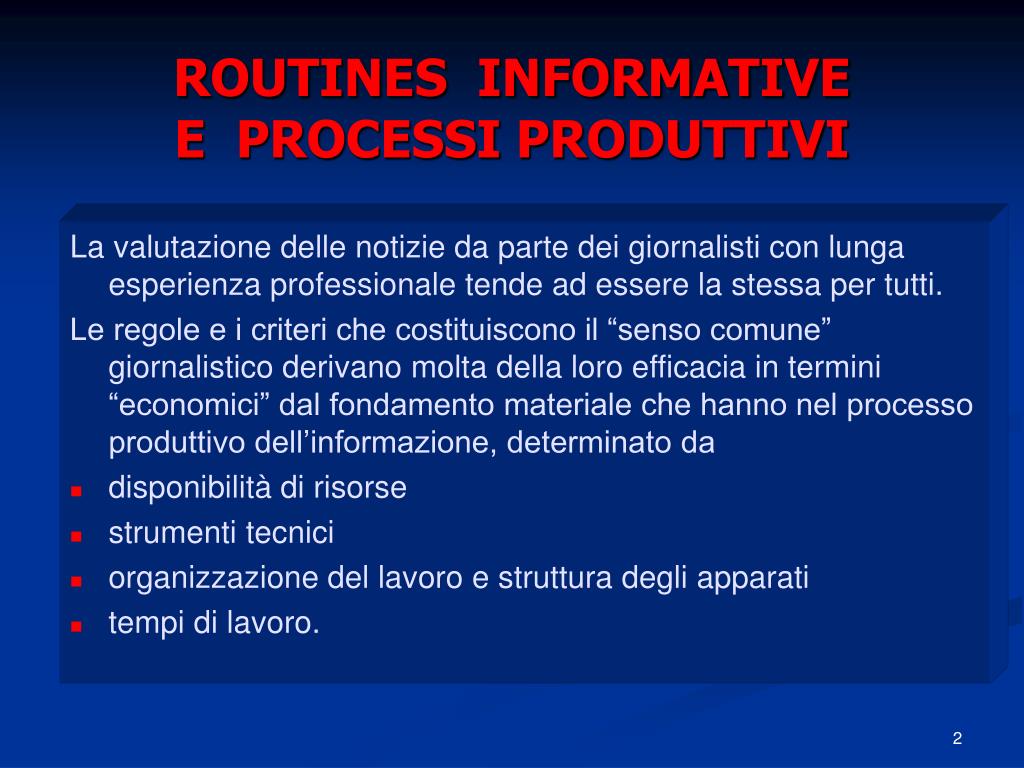 ROUTINES INFORMATIVE E PROCESSI PRODUTTIVI

La valutazione delle notizie da parte dei giornalisti con lunga esperienza professionale tende ad essere la stessa per tutti.

Le regole e i criteri che costituiscono il “senso comune” giornalistico derivano molta della loro efficacia in termini “economici” dal fondamento materiale che hanno nel processo produttivo dell’informazione, determinato da

- disponibilità di risorse
- strumenti tecnici
- organizzazione del lavoro e struttura degli apparati
- tempi di lavoro.

2